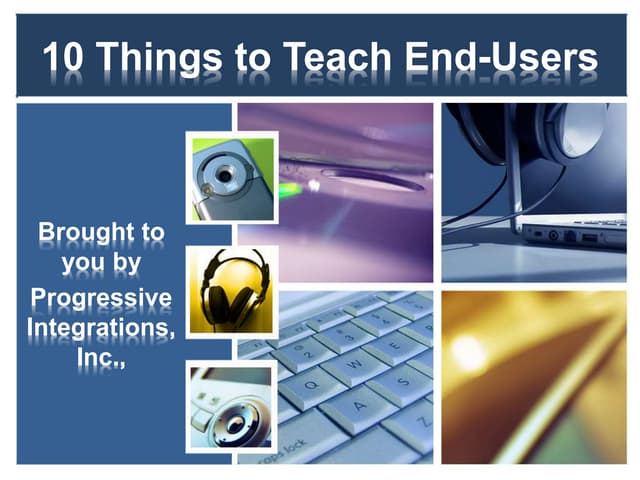 10 Things to Teach End-Users

Brought to you by Progressive Integrations, Inc.,